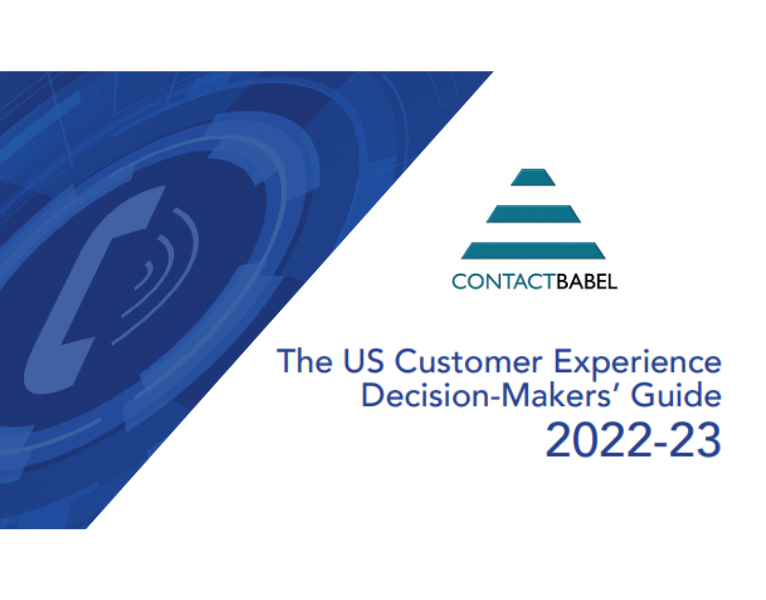 CONTACTBABEL

The US Customer Experience Decision-Makers' Guide 2022-23